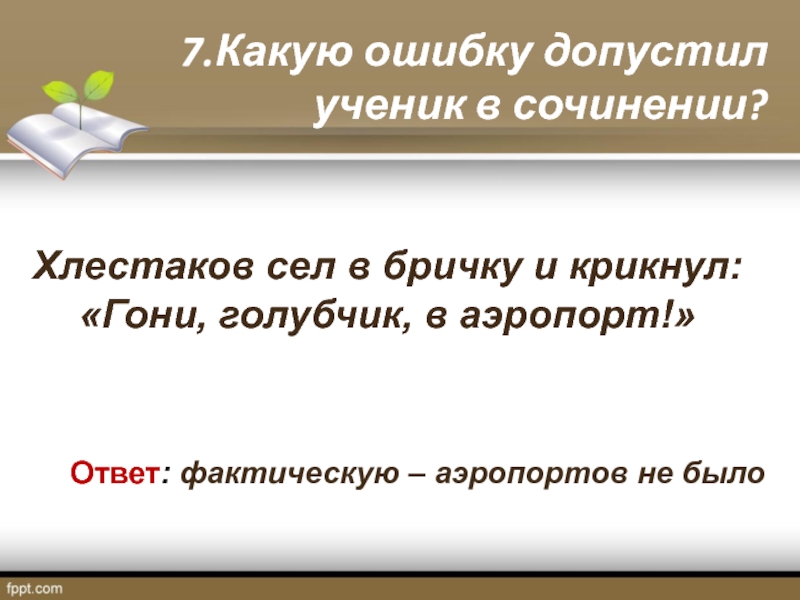 7.Какую ошибку допустил ученик в сочинении?

Хлестаков сел в бричку и крикнул: «Гони, голубчик, в аэропорт!»

Ответ: фактическую – аэропортов не было

fppt.com